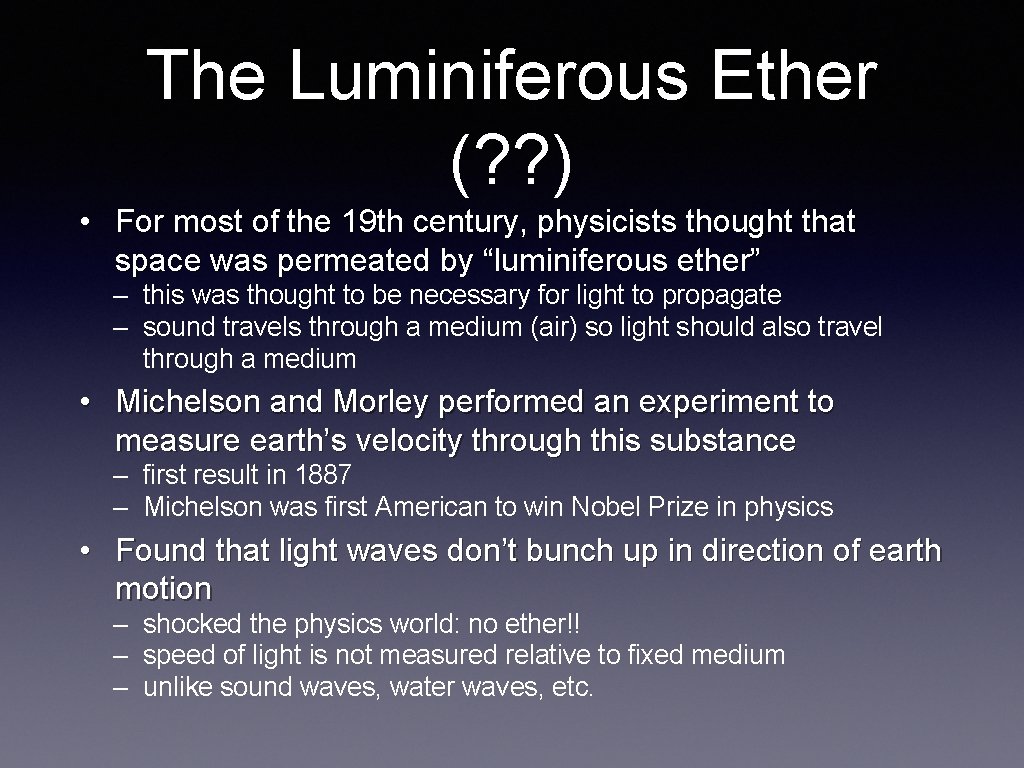 The Luminiferous Ether (? ? )

• For most of the 19th century, physicists thought that space was permeated by “luminiferous ether”
– this was thought to be necessary for light to propagate
– sound travels through a medium (air) so light should also travel through a medium

• Michelson and Morley performed an experiment to measure earth’s velocity through this substance
– first result in 1887
– Michelson was first American to win Nobel Prize in physics

• Found that light waves don’t bunch up in direction of earth motion
– shocked the physics world: no ether!!
– speed of light is not measured relative to fixed medium
– unlike sound waves, water waves, etc.